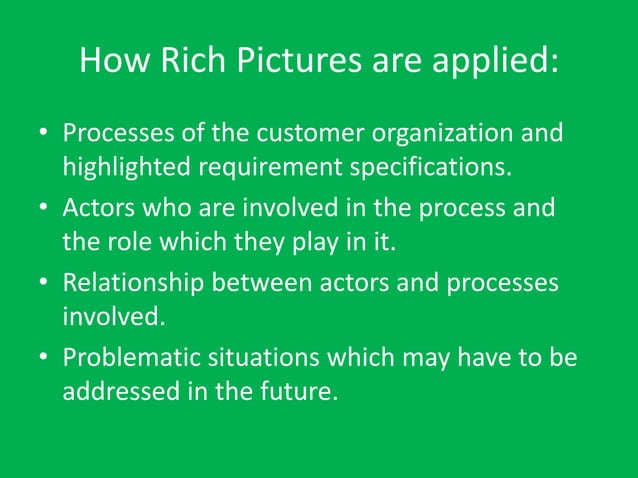 How Rich Pictures are applied:

• Processes of the customer organization and highlighted requirement specifications.
• Actors who are involved in the process and the role which they play in it.
• Relationship between actors and processes involved.
• Problematic situations which may have to be addressed in the future.